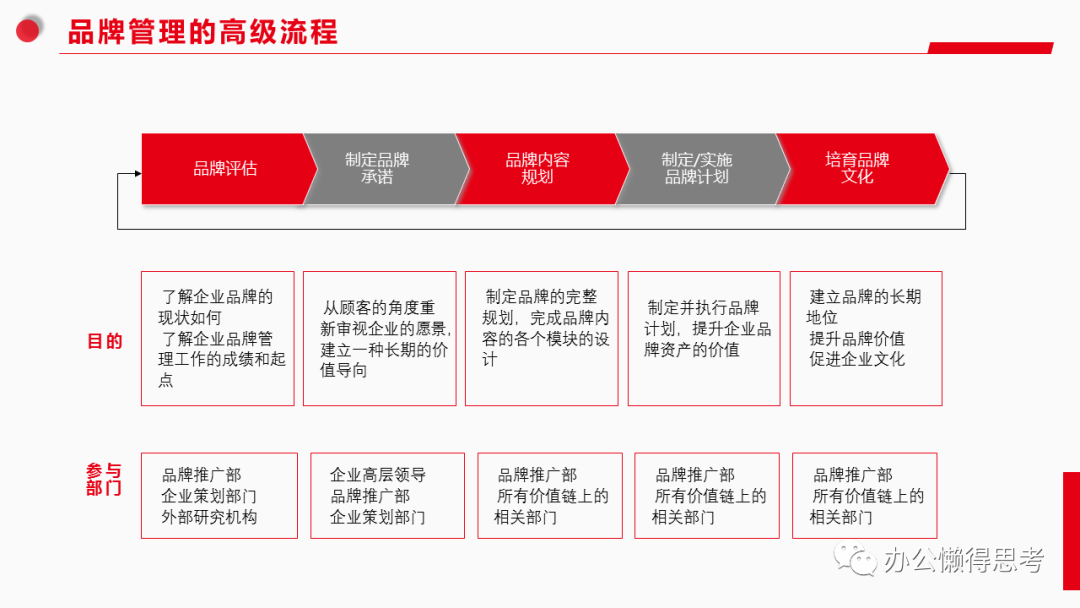 品牌管理的高级流程

品牌评估

制定品牌承诺

品牌内容规划

制定/实施品牌计划

培育品牌文化

目的

了解企业品牌的现状如何
了解企业品牌管理工作的成绩和起点

从顾客的角度重新审视企业的愿景，建立一种长期的价值导向

制定品牌的完整规划，完成品牌内容的各个模块的设计

制定并执行品牌计划，提升企业品牌资产的价值

建立品牌的长期地位
提升品牌价值
促进企业文化

参与部门

品牌推广部
企业策划部门
外部研究机构

企业高层领导
品牌推广部
企业策划部门

品牌推广部
所有价值链上的相关部门

品牌推广部
所有价值链上的相关部门

品牌推广部
所有价值链上的相关部门

办公懒得思考